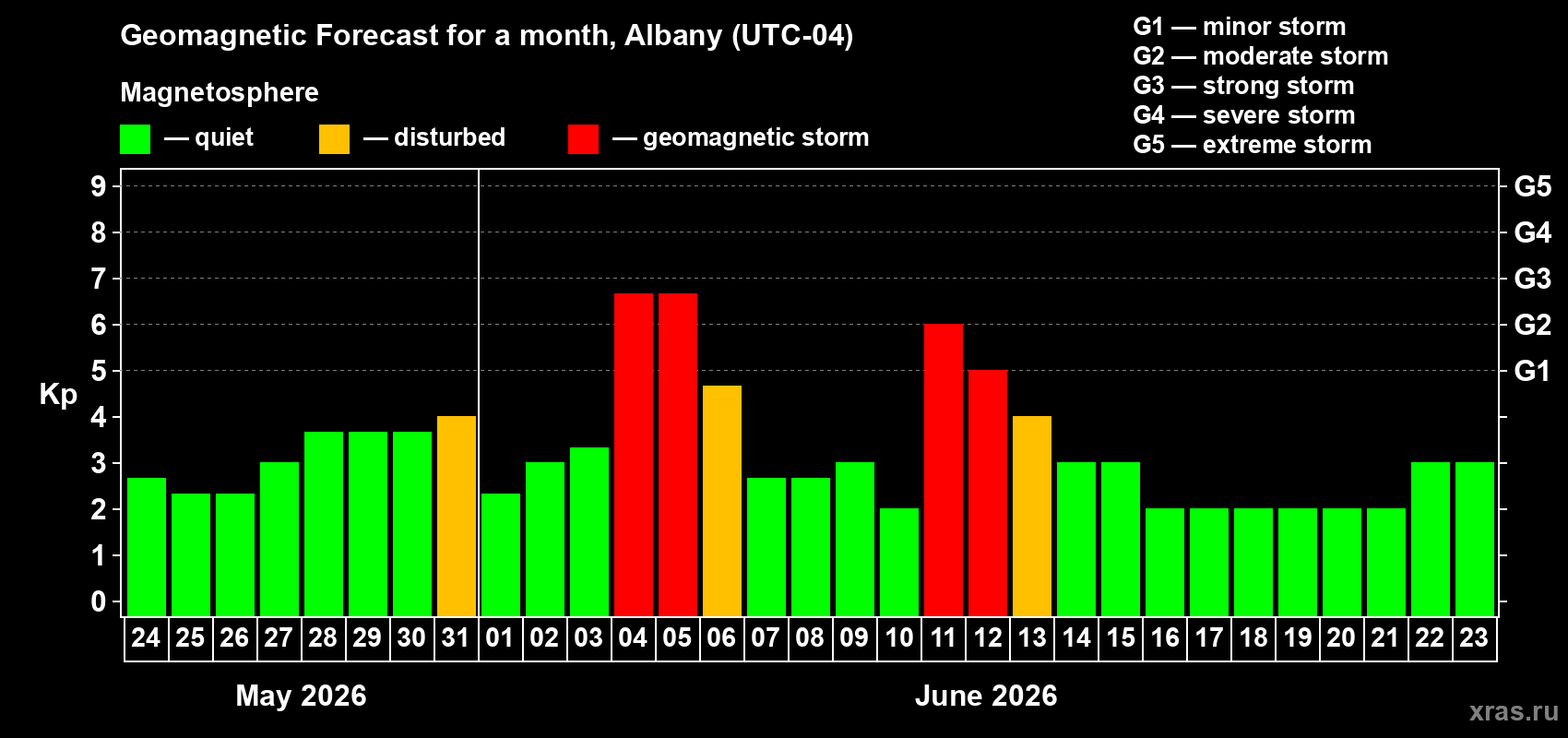 Geomagnetic Forecast for a month, Albany (UTC-04)

Magnetosphere

— quiet — disturbed — geomagnetic storm

G1 — minor storm
G2 — moderate storm
G3 — strong storm
G4 — severe storm
G5 — extreme storm

Kp

9
8
7
6
5
4
3
2
1
0

G5
G4
G3
G2
G1

24 25 26 27 28 29 30 31 01 02 03 04 05 06 07 08 09 10 11 12 13 14 15 16 17 18 19 20 21 22 23

May 2026

June 2026

xras.ru